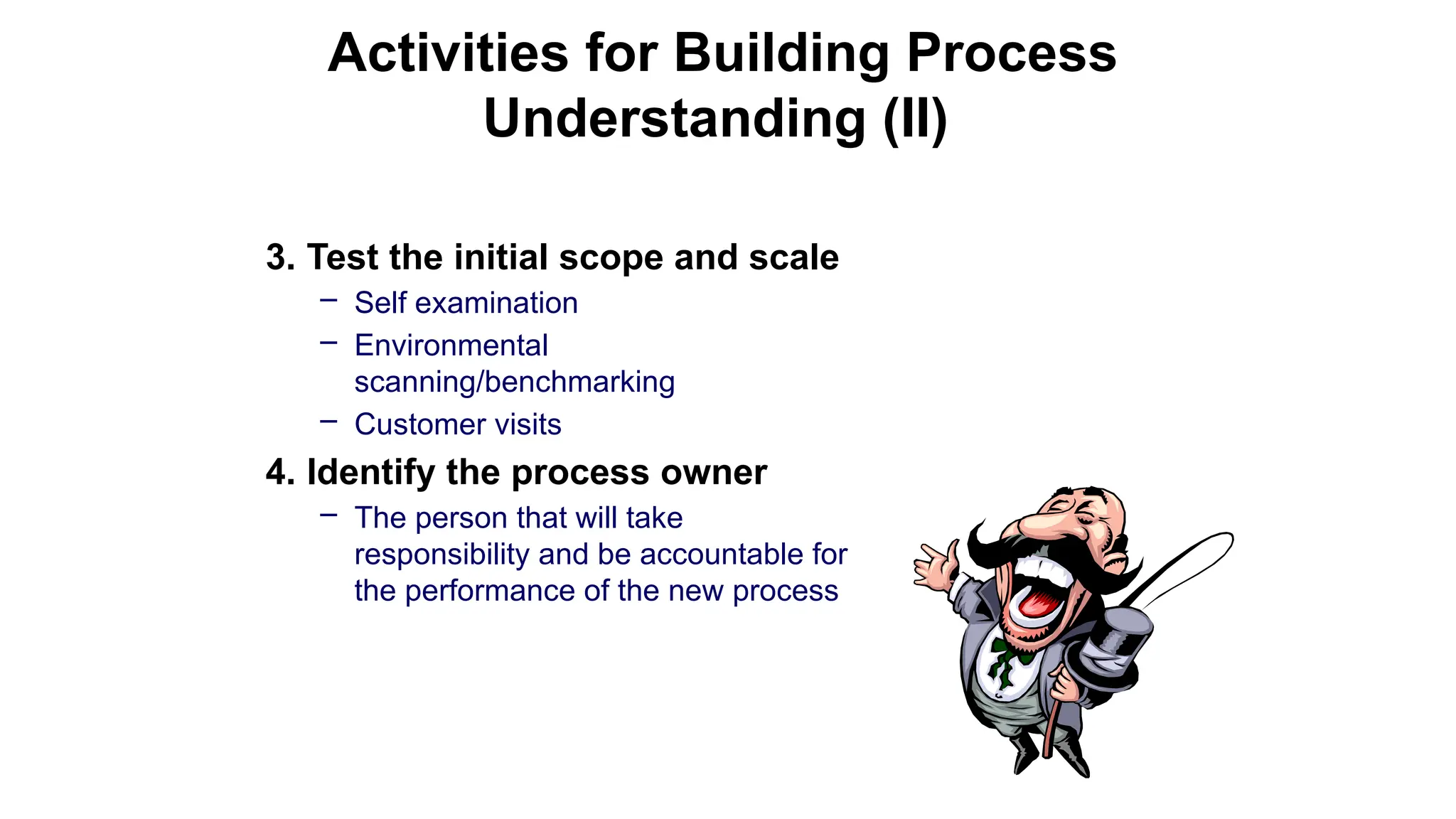 Activities for Building Process Understanding (II)

3. Test the initial scope and scale

– Self examination

– Environmental scanning/benchmarking

– Customer visits

4. Identify the process owner

– The person that will take responsibility and be accountable for the performance of the new process